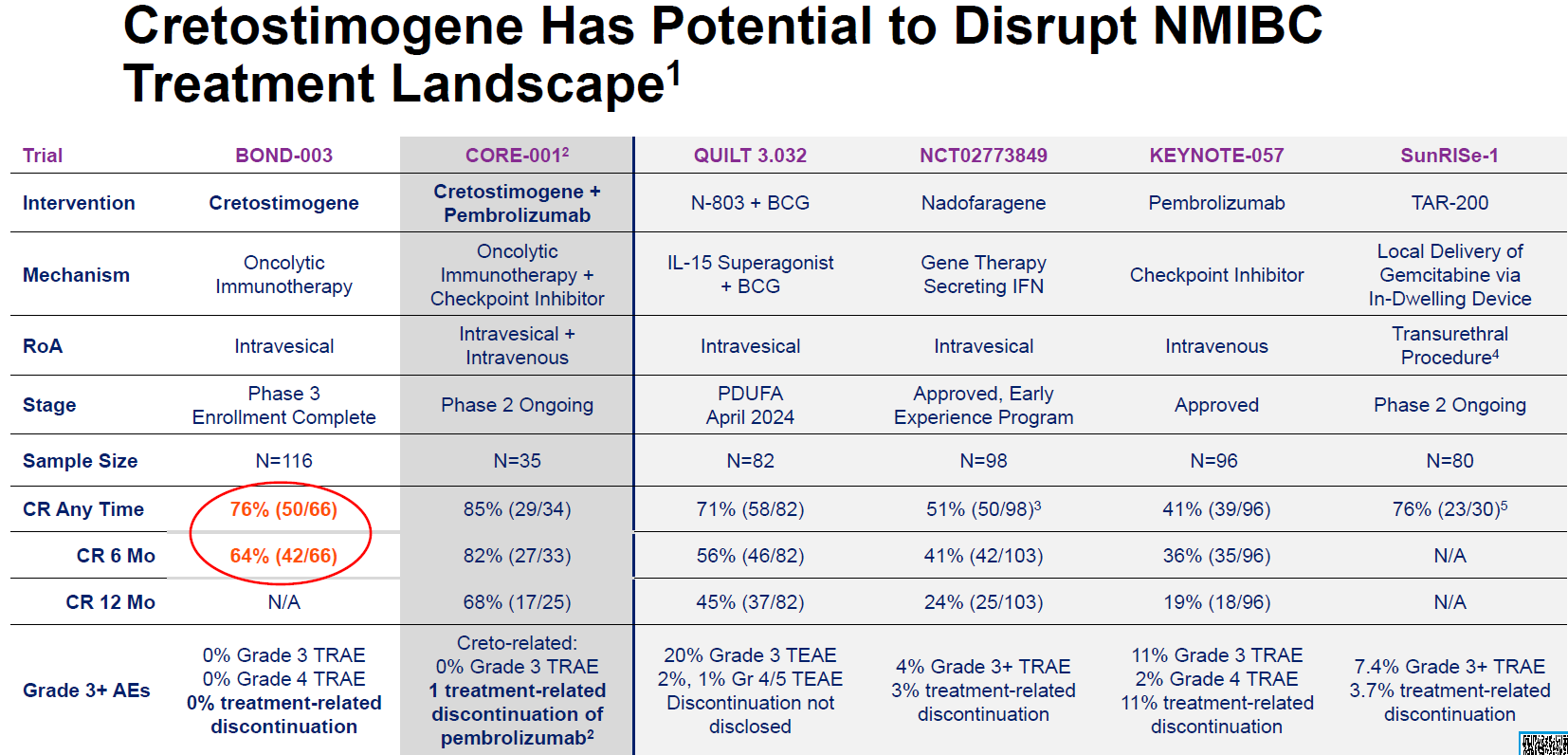 Cretostimogene Has Potential to Disrupt NMIBC Treatment Landscape$^1$

| Trial | BOND-003 | CORE-001$^2$ | QUILT 3.032 | NCT02773849 | KEYNOTE-057 | SunRISe-1 |
|---|---|---|---|---|---|---|
| Intervention | Cretostimogene | Cretostimogene + Pembrolizumab | N-803 + BCG | Nadofaragene | Pembrolizumab | TAR-200 |
| Mechanism | Oncolytic Immunotherapy | Oncolytic Immunotherapy + Checkpoint Inhibitor | IL-15 Superagonist + BCG | Gene Therapy Secreting IFN | Checkpoint Inhibitor | Local Delivery of Gemcitabine via In-Dwelling Device |
| RoA | Intravesical | Intravesical + Intravenous | Intravesical | Intravesical | Intravenous | Transurethral Procedure$^4$ |
| Stage | Phase 3 Enrollment Complete | Phase 2 Ongoing | PDUFA April 2024 | Approved, Early Experience Program | Approved | Phase 2 Ongoing |
| Sample Size | N=116 | N=35 | N=82 | N=98 | N=96 | N=80 |
| CR Any Time | 76% (50/66) | 85% (29/34) | 71% (58/82) | 51% (50/98)$^3$ | 41% (39/96) | 76% (23/30)$^5$ |
| CR 6 Mo | 64% (42/66) | 82% (27/33) | 56% (46/82) | 41% (42/103) | 36% (35/96) | N/A |
| CR 12 Mo | N/A | 68% (17/25) | 45% (37/82) | 24% (25/103) | 19% (18/96) | N/A |
| Grade 3+ AEs | 0% Grade 3 TRAE 0% Grade 4 TRAE 0% treatment-related discontinuation | Creto-related: 0% Grade 3 TRAE 1 treatment-related discontinuation of pembrolizumab$^2$ | 20% Grade 3 TEAE 2%, 1% Gr 4/5 TEAE Discontinuation not disclosed | 4% Grade 3+ TRAE 3% treatment-related discontinuation | 11% Grade 3 TRAE 2% Grade 4 TRAE 11% treatment-related discontinuation | 7.4% Grade 3+ TRAE 3.7% treatment-related discontinuation |